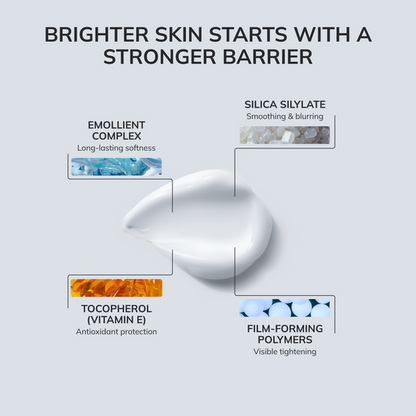 BRIGHTER SKIN STARTS WITH A STRONGER BARRIER

EMOLLIENT COMPLEX
Long-lasting softness

SILICA SILYLATE
Smoothing & blurring

TOCOPHEROL (VITAMIN E)
Antioxidant protection

FILM-FORMING POLYMERS
Visible tightening